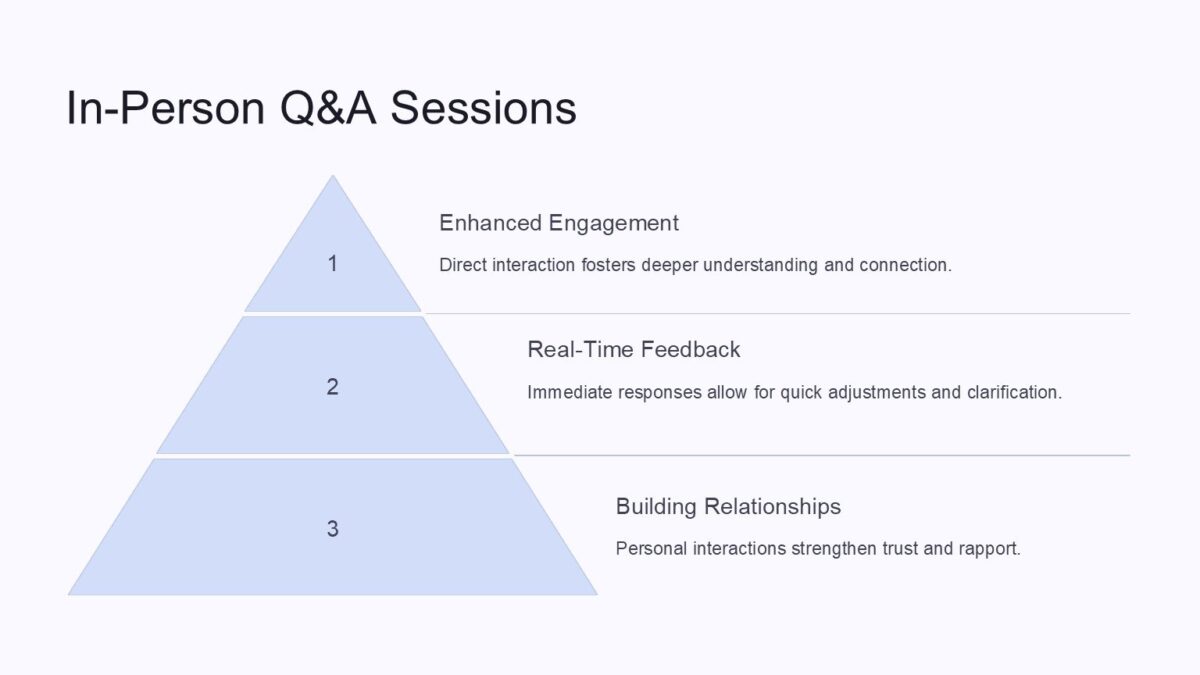 In-Person Q&A Sessions

1

Enhanced Engagement

Direct interaction fosters deeper understanding and connection.

2

Real-Time Feedback

Immediate responses allow for quick adjustments and clarification.

3

Building Relationships

Personal interactions strengthen trust and rapport.